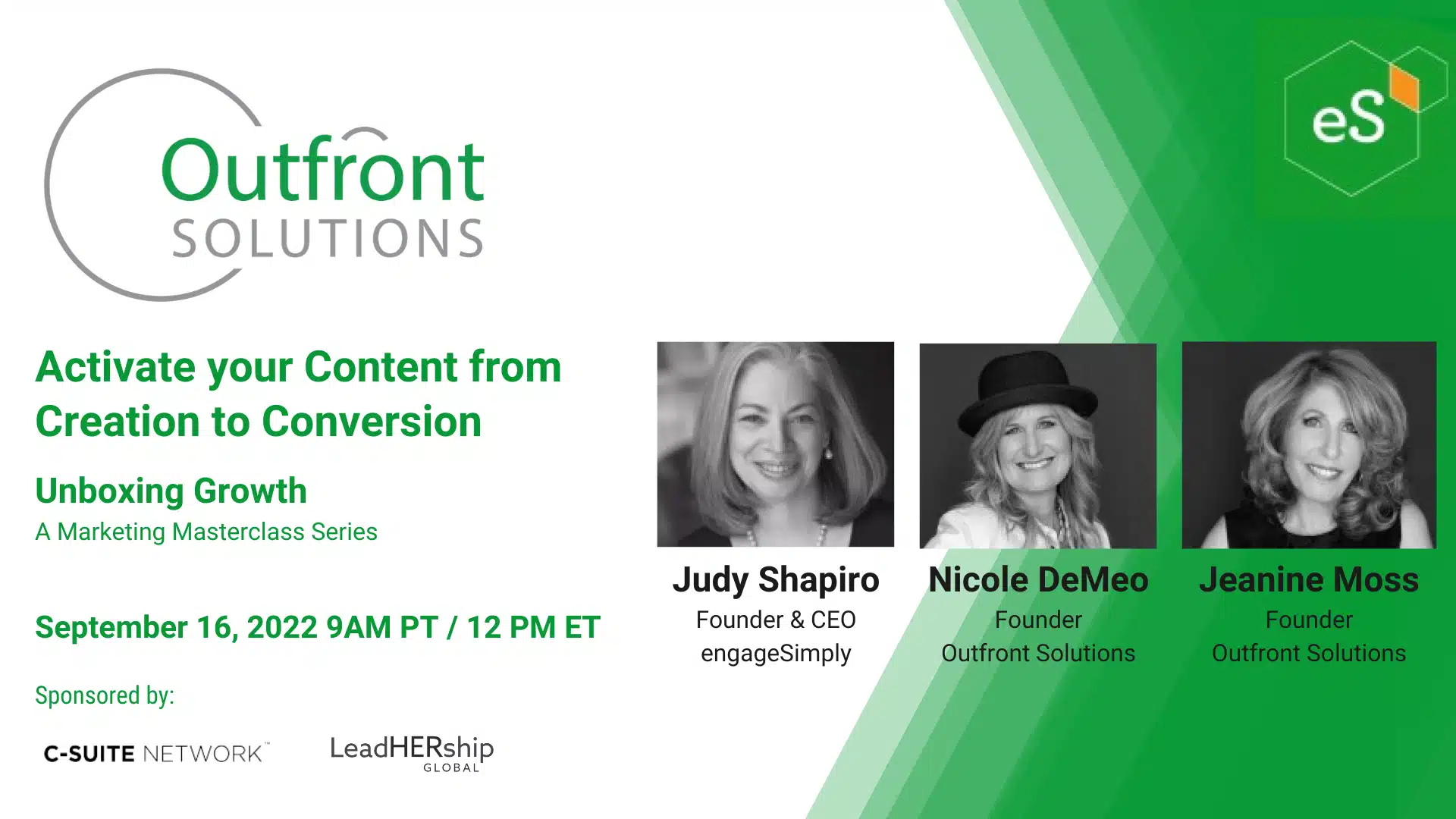 Outfront SOLUTIONS

eS

Activate your Content from Creation to Conversion

Unboxing Growth
A Marketing Masterclass Series

September 16, 2022 9AM PT / 12 PM ET

Sponsored by:

C-SUITE NETWORK™

LeadHERship GLOBAL

Judy Shapiro
Founder & CEO
engageSimply

Nicole DeMeo
Founder
Outfront Solutions

Jeanine Moss
Founder
Outfront Solutions